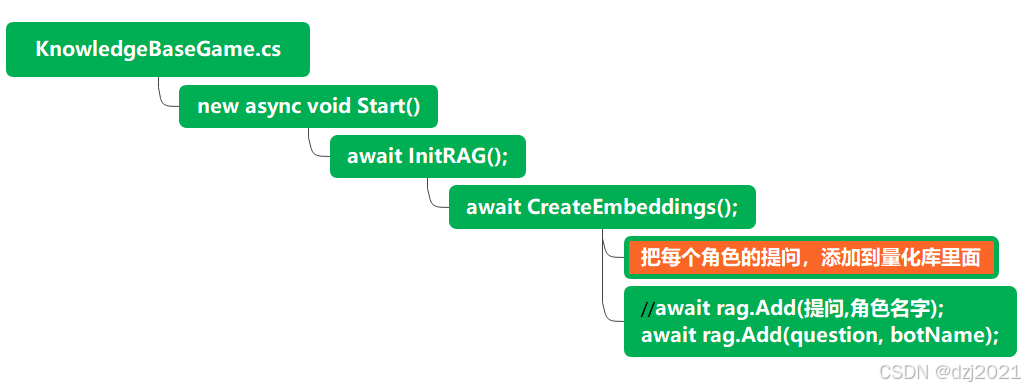 KnowledgeBaseGame.cs

new async void Start()

await InitRAG();

await CreateEmbeddings();

把每个角色的提问，添加到量化库里面

//await rag.Add(提问,角色名字);
await rag.Add(question, botName);

CSDN @dzj2021